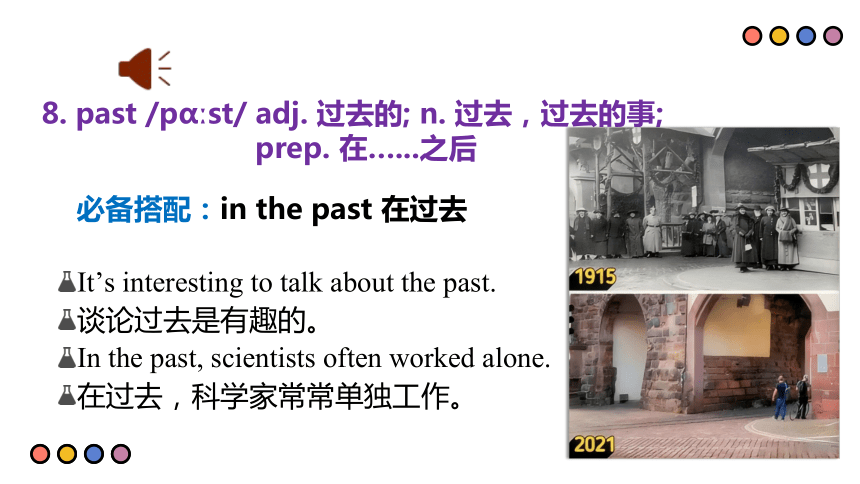 8. past /pɑːst/ adj. 过去的; n. 过去，过去的事; prep. 在……之后

必备搭配：in the past 在过去

It’s interesting to talk about the past.
谈论过去是有趣的。
In the past, scientists often worked alone.
在过去，科学家常常单独工作。

1915

2021